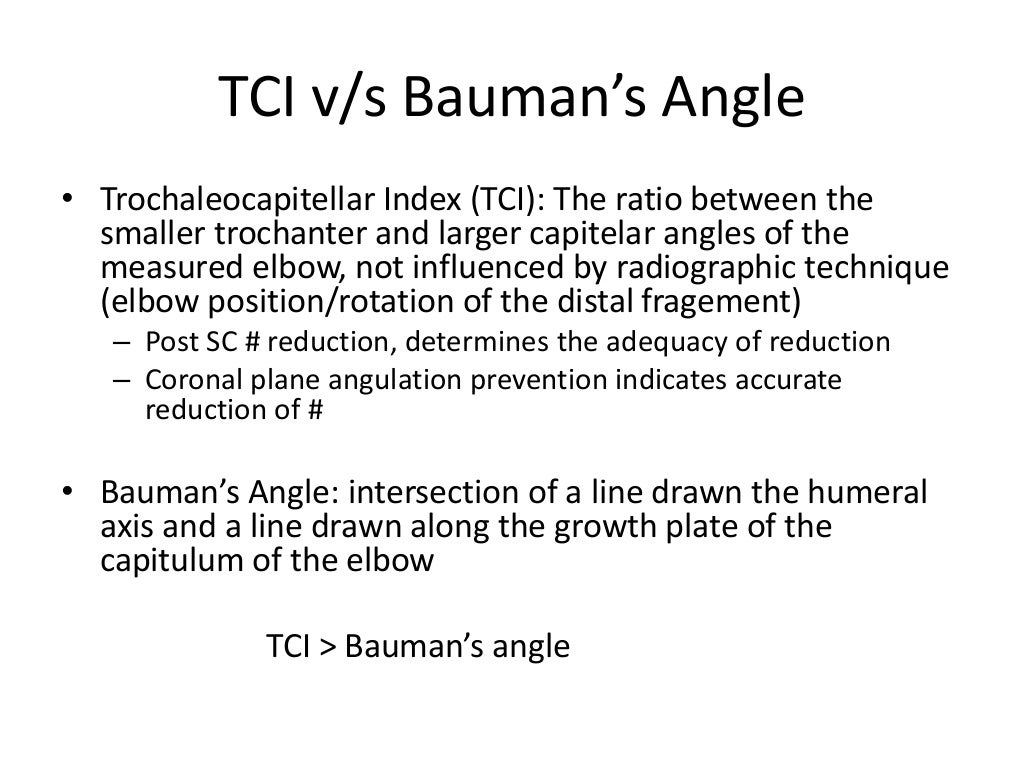 TCI v/s Bauman's Angle

• Trochaleocapitellar Index (TCI): The ratio between the smaller trochanter and larger capitelar angles of the measured elbow, not influenced by radiographic technique (elbow position/rotation of the distal fragement)
– Post SC # reduction, determines the adequacy of reduction
– Coronal plane angulation prevention indicates accurate reduction of #

• Bauman's Angle: intersection of a line drawn the humeral axis and a line drawn along the growth plate of the capitulum of the elbow

TCI > Bauman's angle